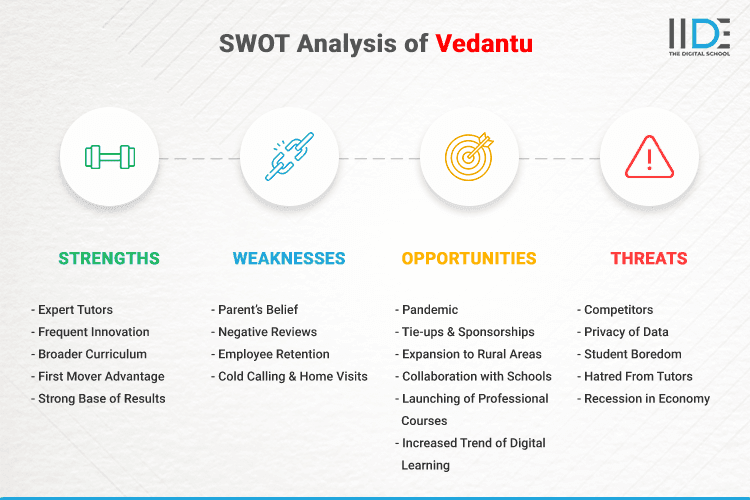 SWOT Analysis of Vedantu

IIDE
THE DIGITAL SCHOOL

STRENGTHS

- Expert Tutors
- Frequent Innovation
- Broader Curriculum
- First Mover Advantage
- Strong Base of Results

WEAKNESSES

- Parent's Belief
- Negative Reviews
- Employee Retention
- Cold Calling & Home Visits

OPPORTUNITIES

- Pandemic
- Tie-ups & Sponsorships
- Expansion to Rural Areas
- Collaboration with Schools
- Launching of Professional Courses
- Increased Trend of Digital Learning

THREATS

- Competitors
- Privacy of Data
- Student Boredom
- Hatred From Tutors
- Recession in Economy